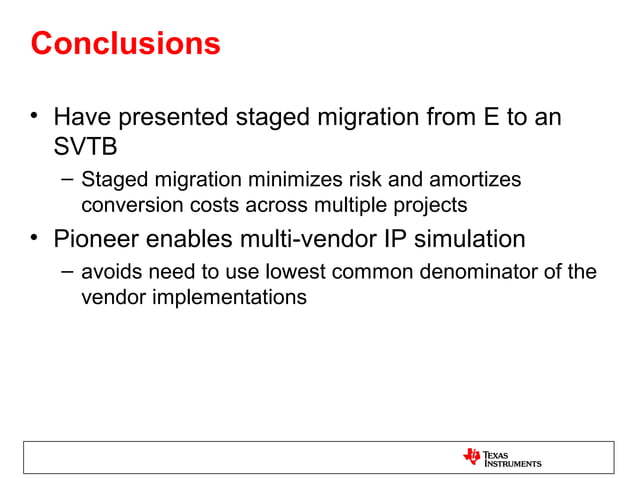 Conclusions

• Have presented staged migration from E to an SVTB

– Staged migration minimizes risk and amortizes conversion costs across multiple projects

• Pioneer enables multi-vendor IP simulation

– avoids need to use lowest common denominator of the vendor implementations

TEXAS INSTRUMENTS